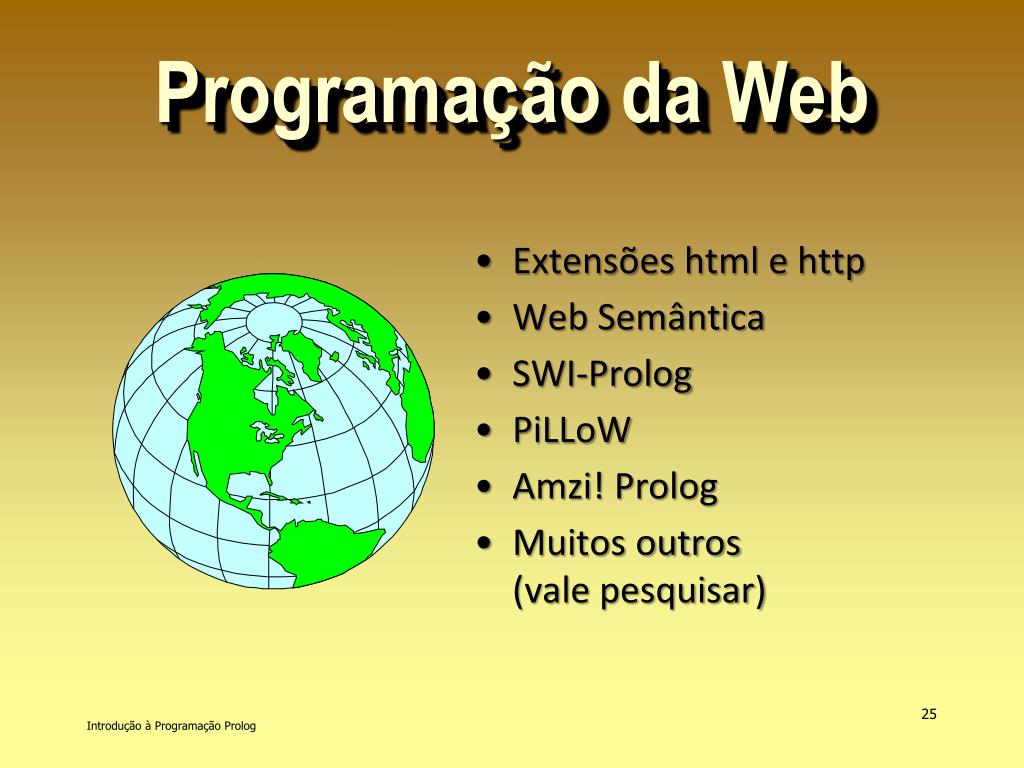 Programação da Web

• Extensões html e http
• Web Semântica
• SWI-Prolog
• PiLLoW
• Amzi! Prolog
• Muitos outros (vale pesquisar)

Introdução à Programação Prolog

25